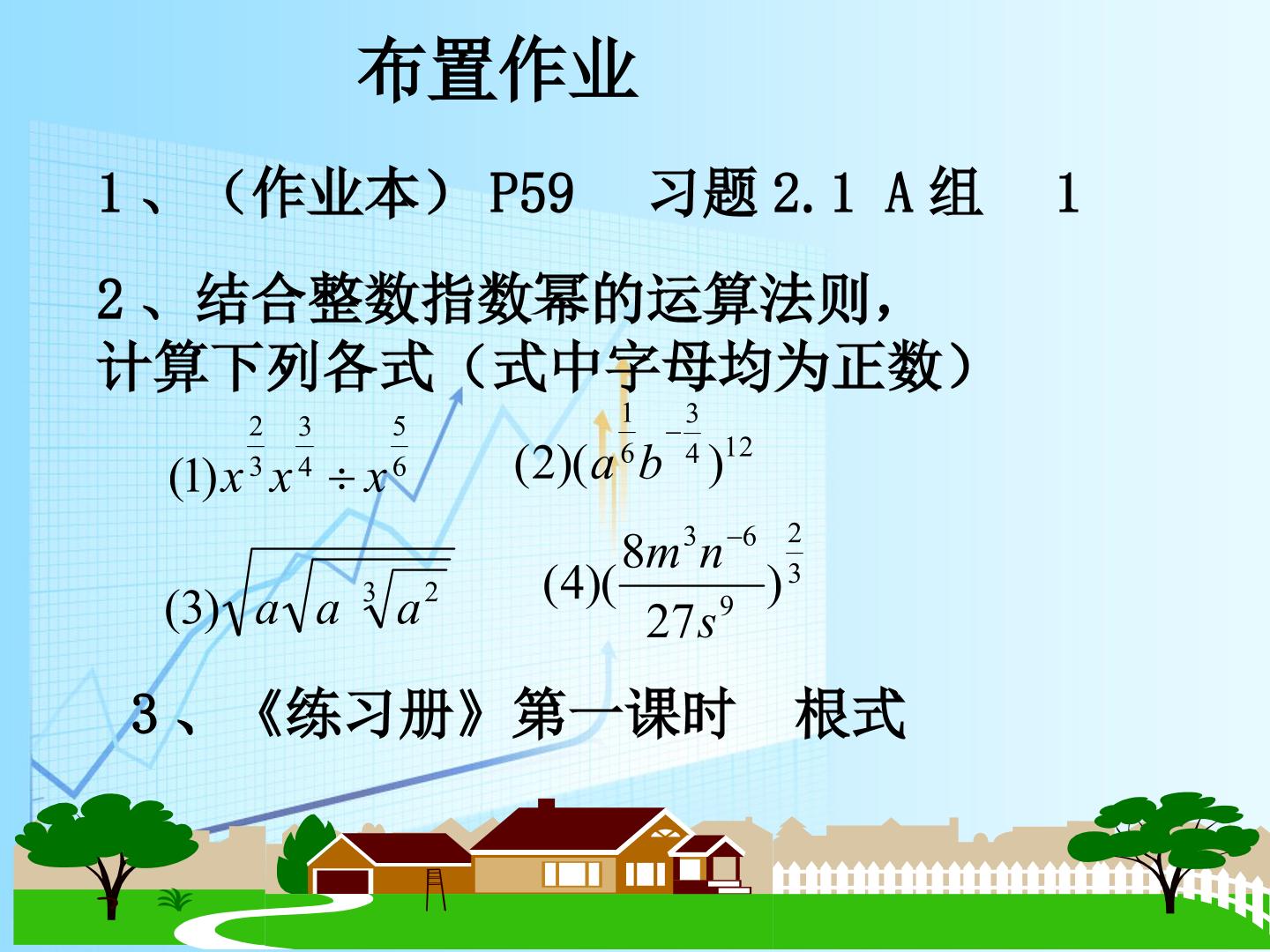 布置作业

1、（作业本）P59　习题 2.1 A 组　1

2、结合整数指数幂的运算法则，计算下列各式（式中字母均为正数）

$(1)x^{\frac{2}{3}}x^{\frac{3}{4}}\div x^{\frac{5}{6}}$　　$(2)(a^{\frac{1}{6}}b^{-\frac{3}{4}})^{12}$

$(3)\sqrt{a\sqrt{a\sqrt[3]{a^2}}}$　　$(4)(\frac{8m^3n^{-6}}{27s^9})^{\frac{2}{3}}$

3、《练习册》第一课时　根式